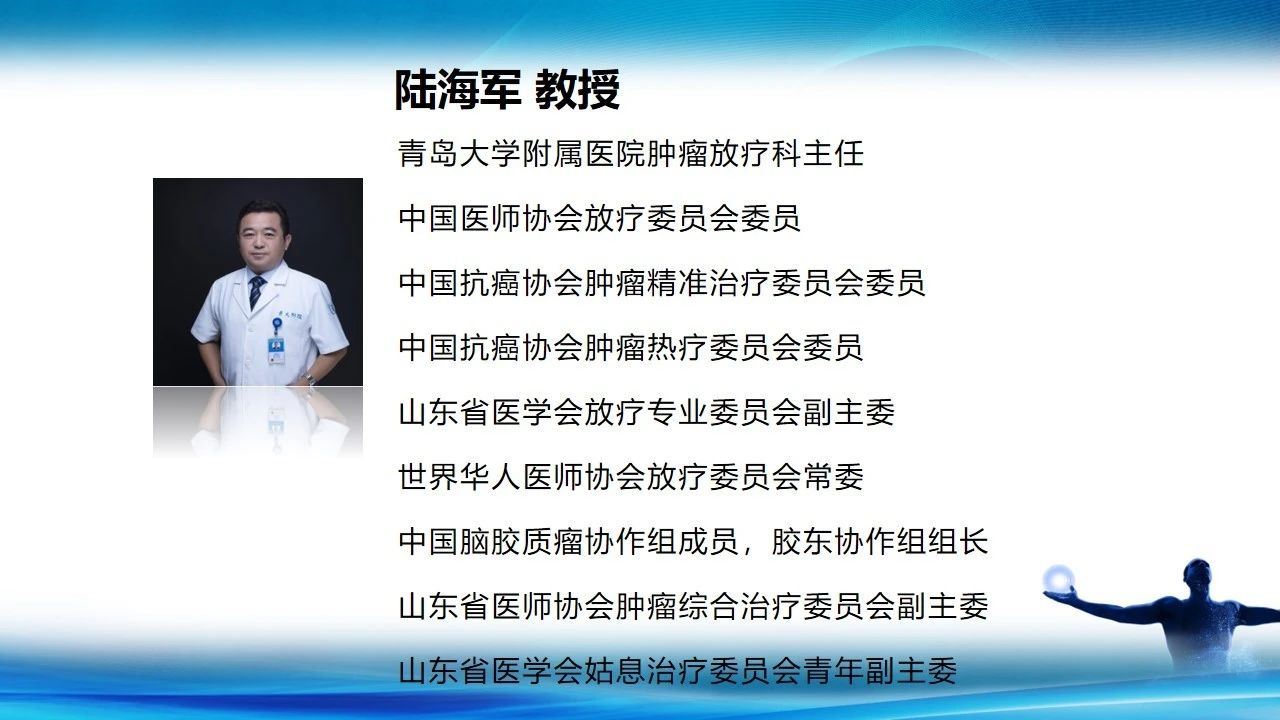 陆海军 教授

青岛大学附属医院肿瘤放疗科主任

中国医师协会放疗委员会委员

中国抗癌协会肿瘤精准治疗委员会委员

中国抗癌协会肿瘤热疗委员会委员

山东省医学会放疗专业委员会副主委

世界华人医师协会放疗委员会常委

中国脑胶质瘤协作组成员，胶东协作组组长

山东省医师协会肿瘤综合治疗委员会副主委

山东省医学会姑息治疗委员会青年副主委